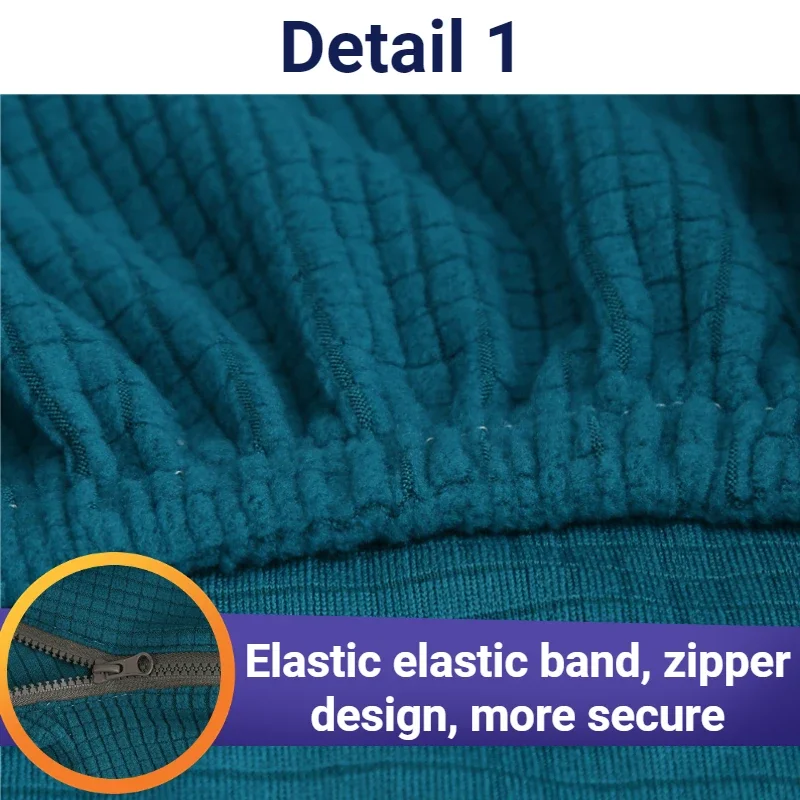 Detail 1

Elastic elastic band, zipper design, more secure